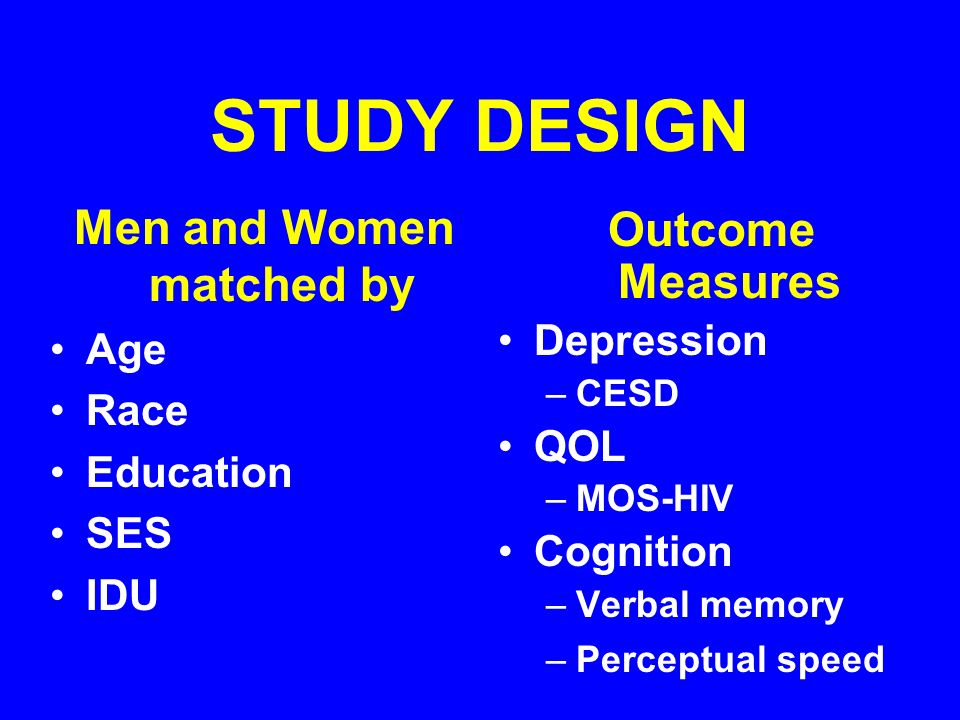 STUDY DESIGN

Men and Women matched by

• Age
• Race
• Education
• SES
• IDU

Outcome Measures

• Depression
– CESD
• QOL
– MOS-HIV
• Cognition
– Verbal memory
– Perceptual speed